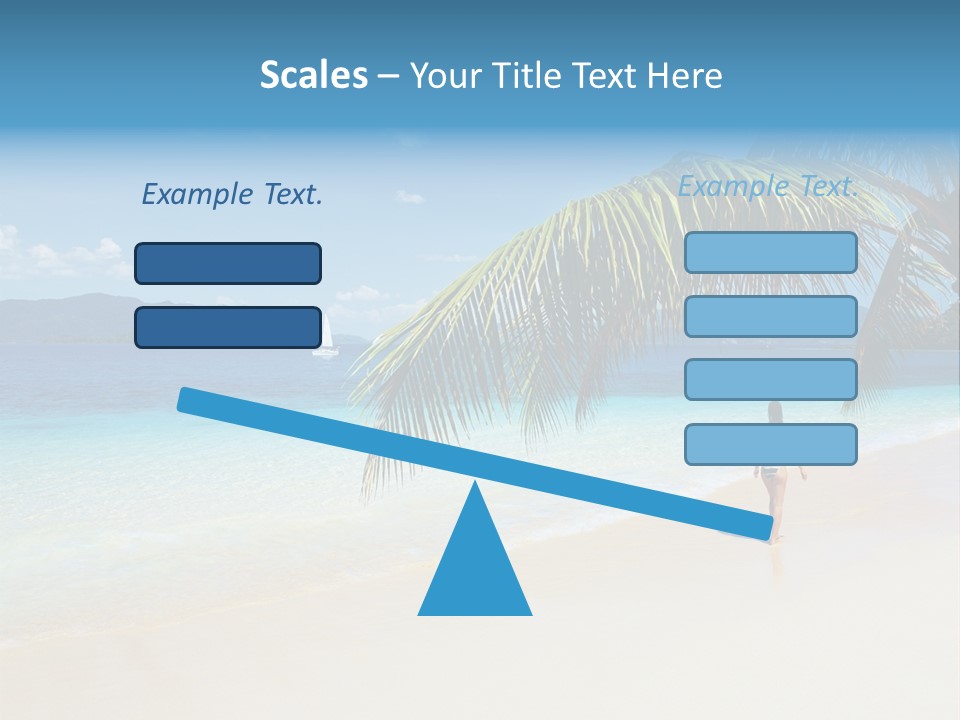 Scales – Your Title Text Here

Example Text.

Example Text.